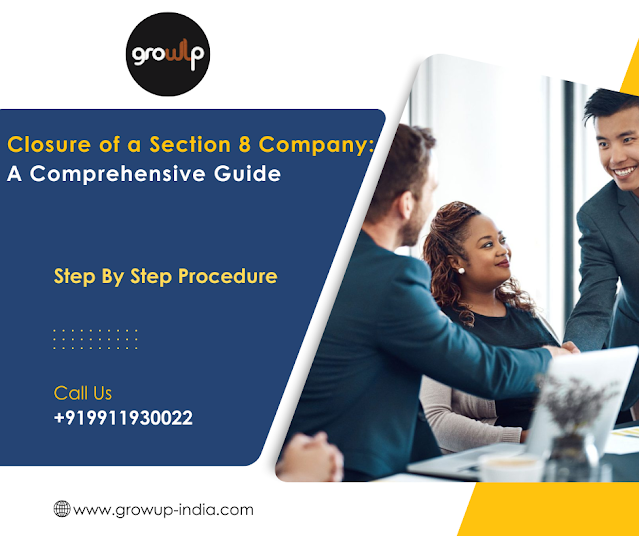 growup

Closure of a Section 8 Company: A Comprehensive Guide

Step By Step Procedure

Call Us
+919911930022

www.growup-india.com